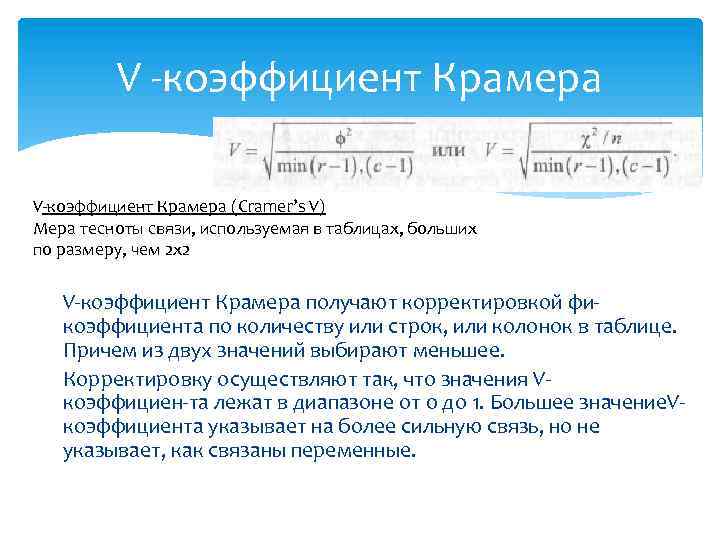 V -коэффициент Крамера

$V = \sqrt{\frac{\phi^2}{\min(r-1),(c-1)}}$ или $V = \sqrt{\frac{\chi^2/n}{\min(r-1),(c-1)}}$.

V-коэффициент Крамера (Cramer's V)
Мера тесноты связи, используемая в таблицах, больших по размеру, чем 2х2

V-коэффициент Крамера получают корректировкой фи-коэффициента по количеству или строк, или колонок в таблице. Причем из двух значений выбирают меньшее.

Корректировку осуществляют так, что значения V-коэффициен-та лежат в диапазоне от 0 до 1. Большее значениеV-коэффициента указывает на более сильную связь, но не указывает, как связаны переменные.